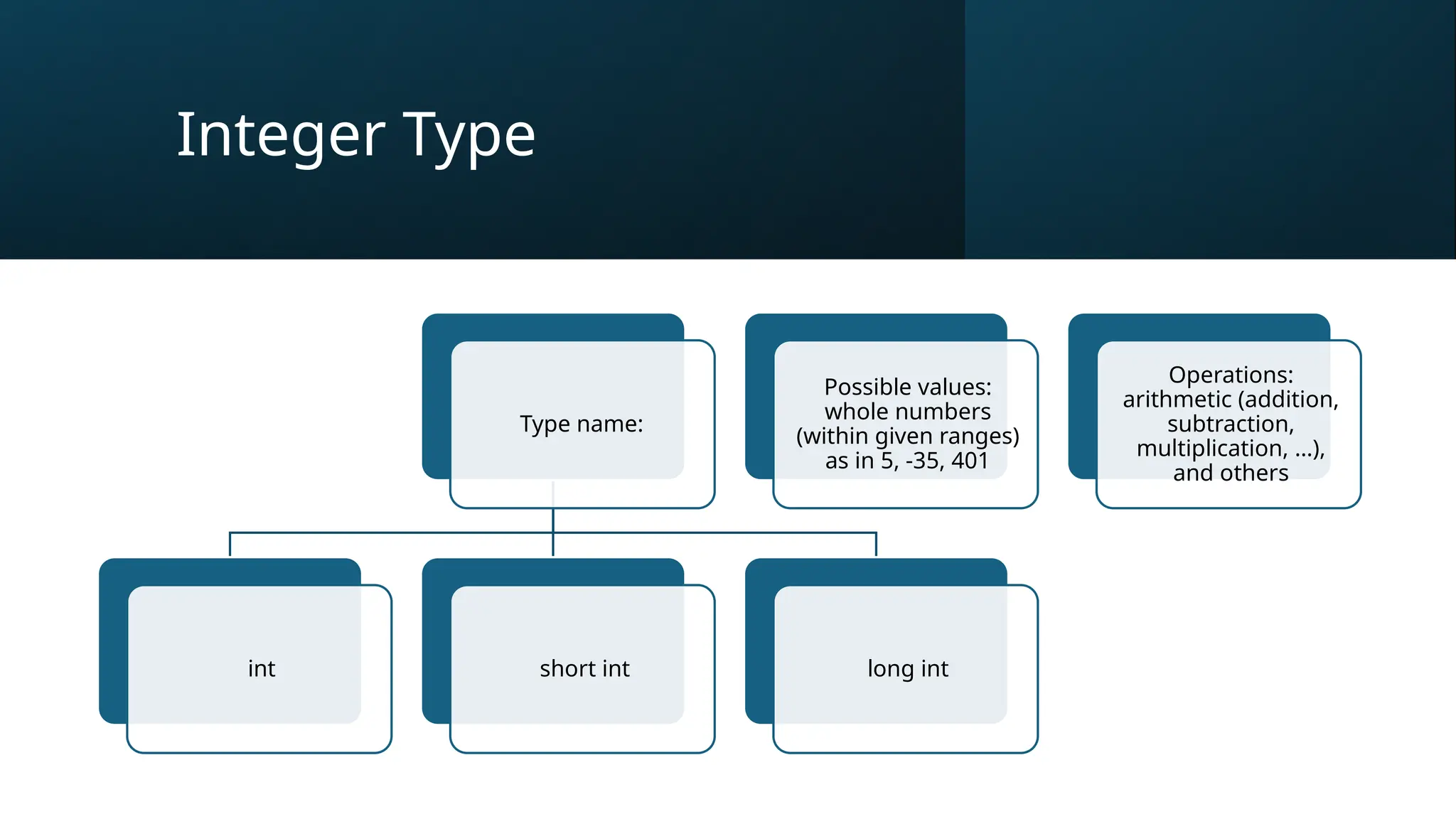 Integer Type

Type name:

Possible values: whole numbers (within given ranges) as in 5, -35, 401

Operations: arithmetic (addition, subtraction, multiplication, ...), and others

int

short int

long int